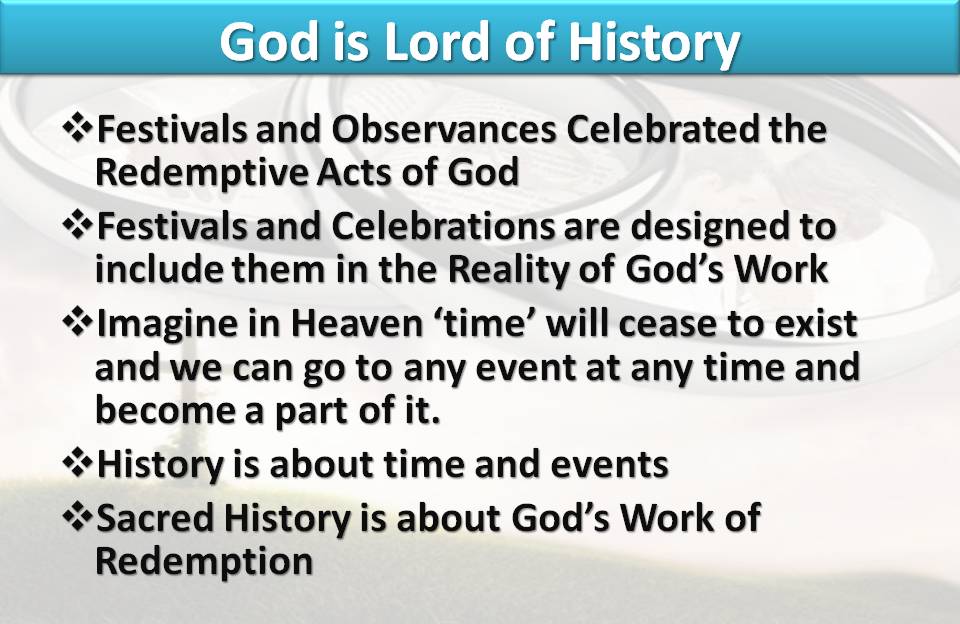 God is Lord of History

❖Festivals and Observances Celebrated the Redemptive Acts of God

❖Festivals and Celebrations are designed to include them in the Reality of God's Work

❖Imagine in Heaven 'time' will cease to exist and we can go to any event at any time and become a part of it.

❖History is about time and events

❖Sacred History is about God's Work of Redemption